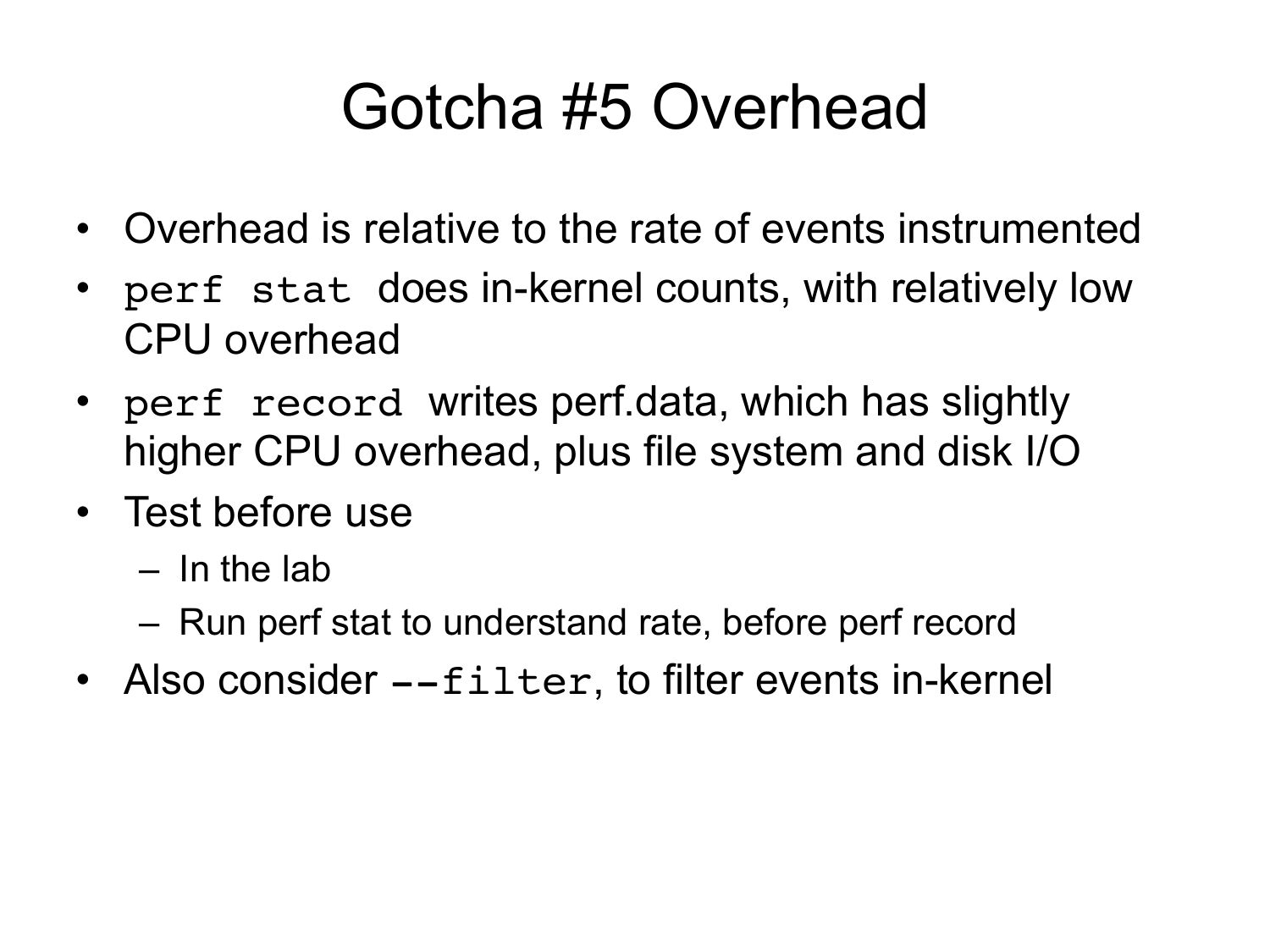 Gotcha #5 Overhead

• Overhead is relative to the rate of events instrumented

• perf stat does in-kernel counts, with relatively low CPU overhead

• perf record writes perf.data, which has slightly higher CPU overhead, plus file system and disk I/O

• Test before use

– In the lab

– Run perf stat to understand rate, before perf record

• Also consider --filter, to filter events in-kernel